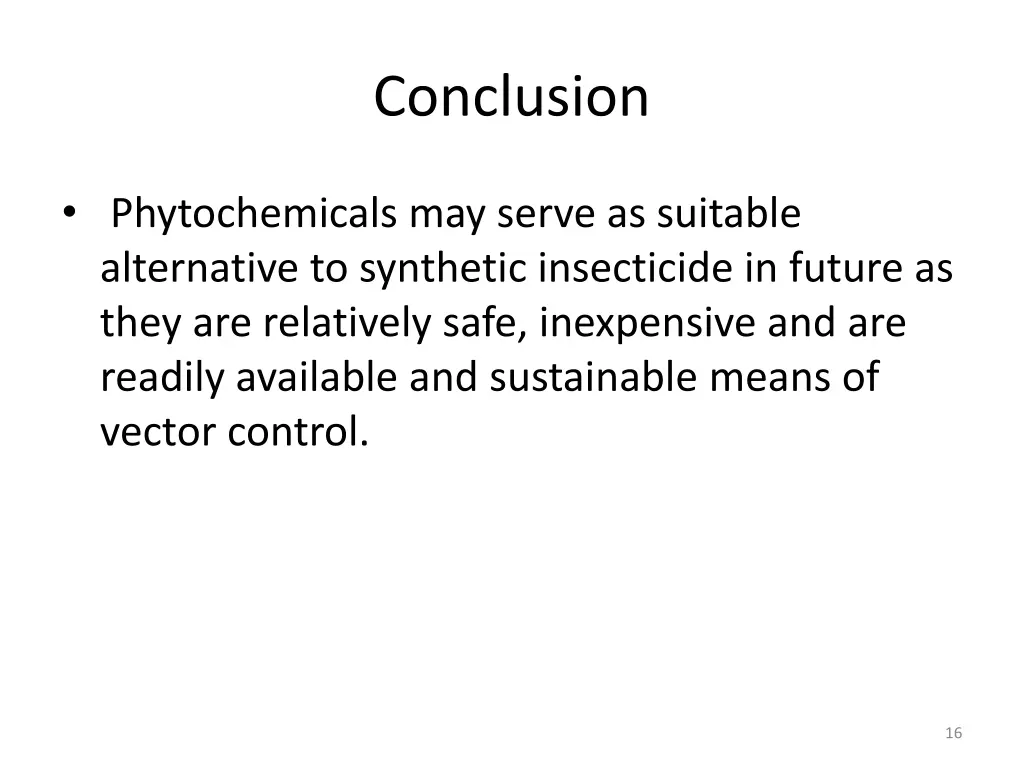 Conclusion

• Phytochemicals may serve as suitable alternative to synthetic insecticide in future as they are relatively safe, inexpensive and are readily available and sustainable means of vector control.

16